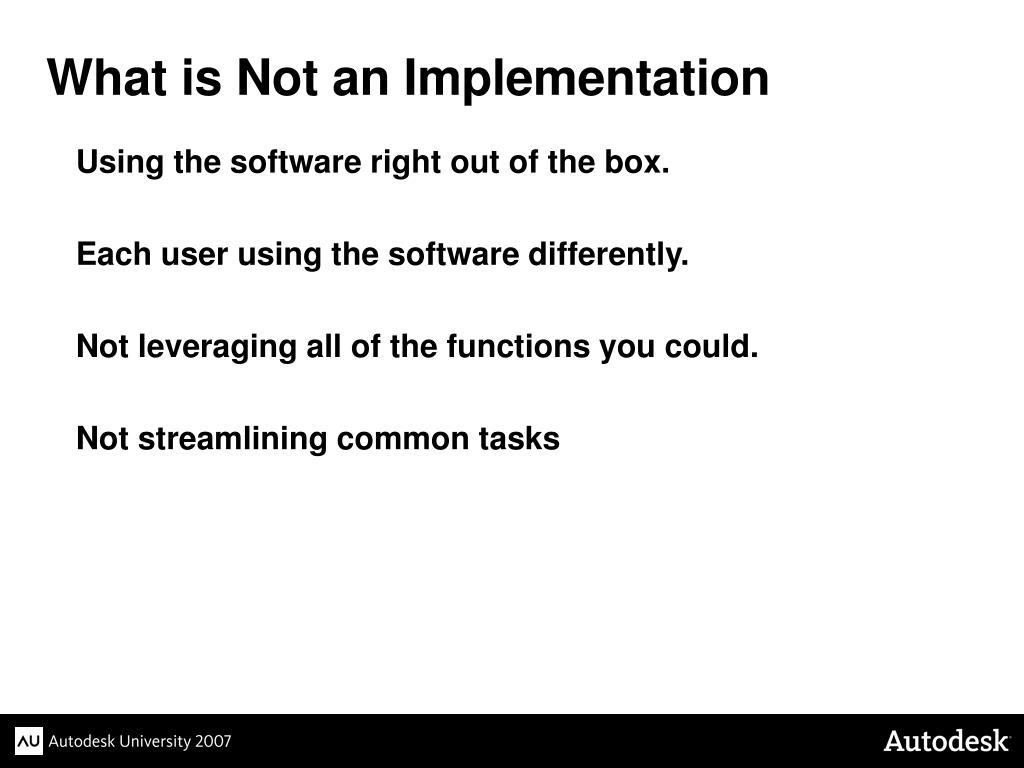 What is Not an Implementation

Using the software right out of the box.

Each user using the software differently.

Not leveraging all of the functions you could.

Not streamlining common tasks

AU Autodesk University 2007

Autodesk